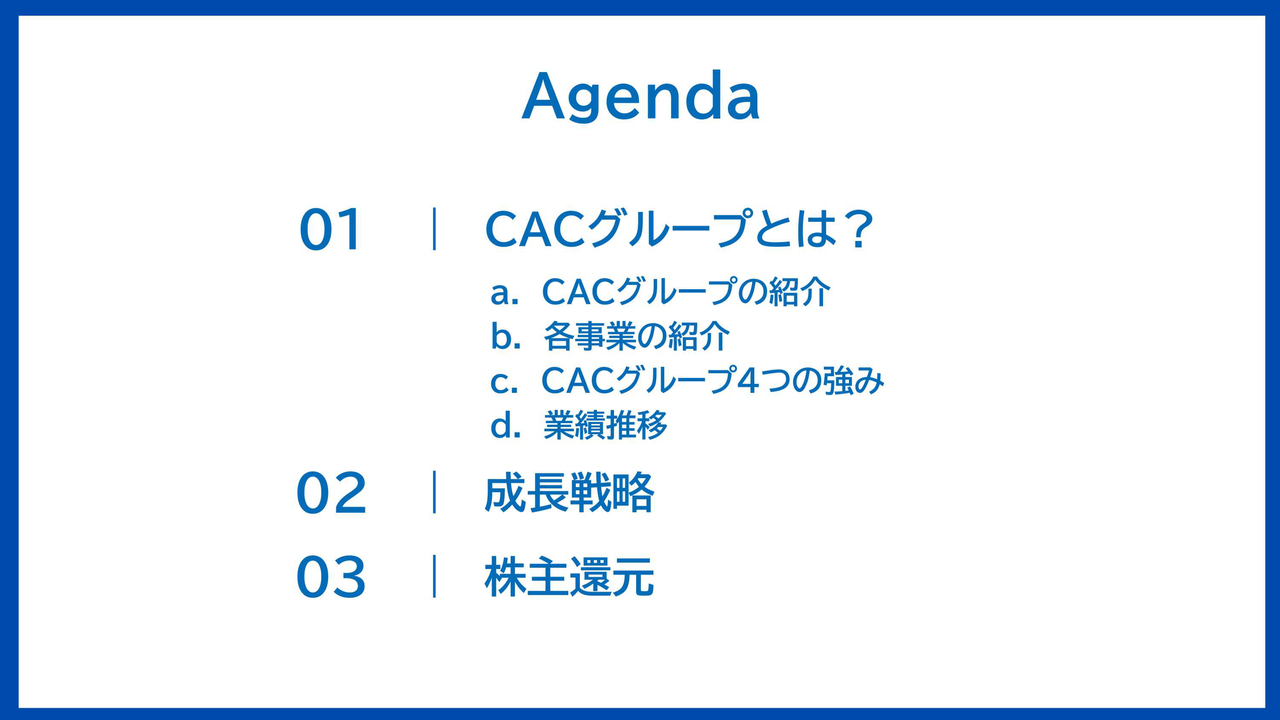 Agenda

01 | CACグループとは？

a. CACグループの紹介
b. 各事業の紹介
c. CACグループ4つの強み
d. 業績推移

02 | 成長戦略

03 | 株主還元